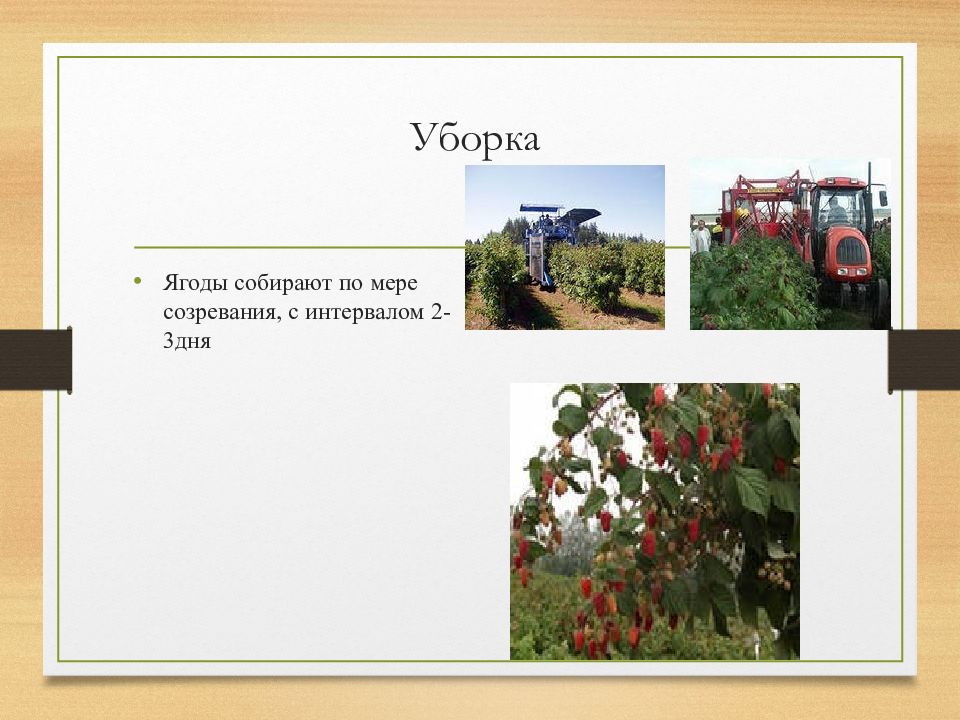 Уборка

• Ягоды собирают по мере созревания, с интервалом 2-3дня